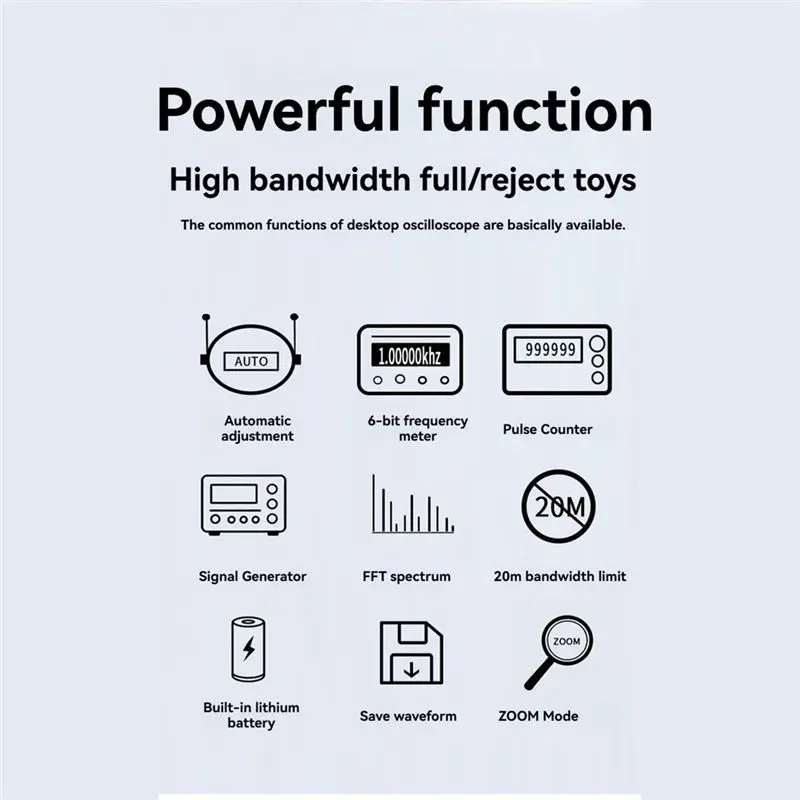 Powerful function

High bandwidth full/reject toys

The common functions of desktop oscilloscope are basically available.

AUTO

Automatic adjustment

1.00000khz

6-bit frequency meter

999999

Pulse Counter

Signal Generator

FFT spectrum

20M

20m bandwidth limit

Built-in lithium battery

Save waveform

ZOOM

ZOOM Mode